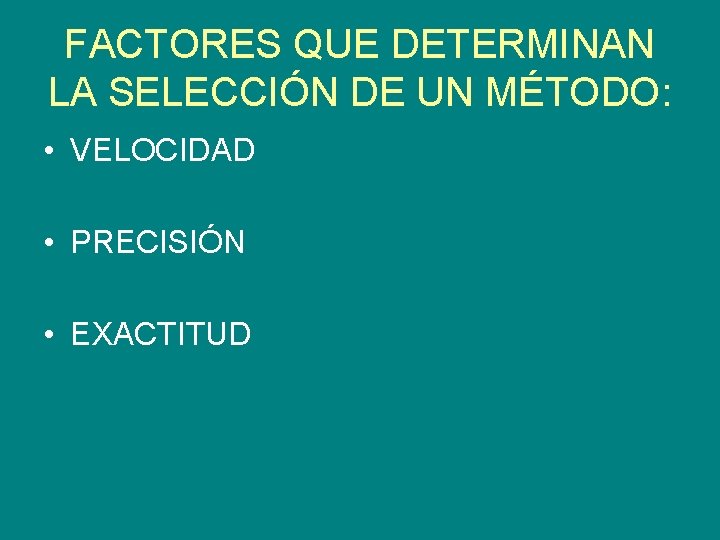 FACTORES QUE DETERMINAN LA SELECCIÓN DE UN MÉTODO:

• VELOCIDAD

• PRECISIÓN

• EXACTITUD